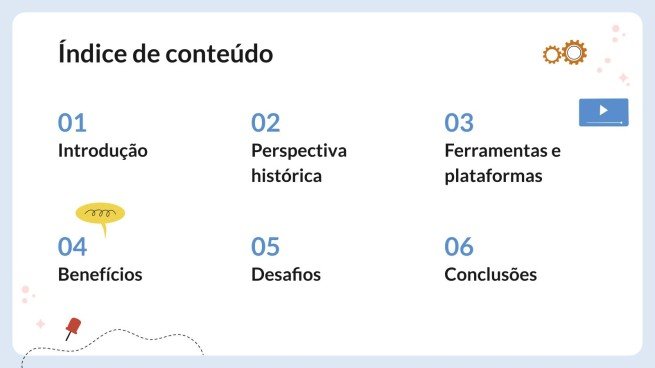 Índice de conteúdo

01
Introdução

02
Perspectiva histórica

03
Ferramentas e plataformas

04
Benefícios

05
Desafios

06
Conclusões